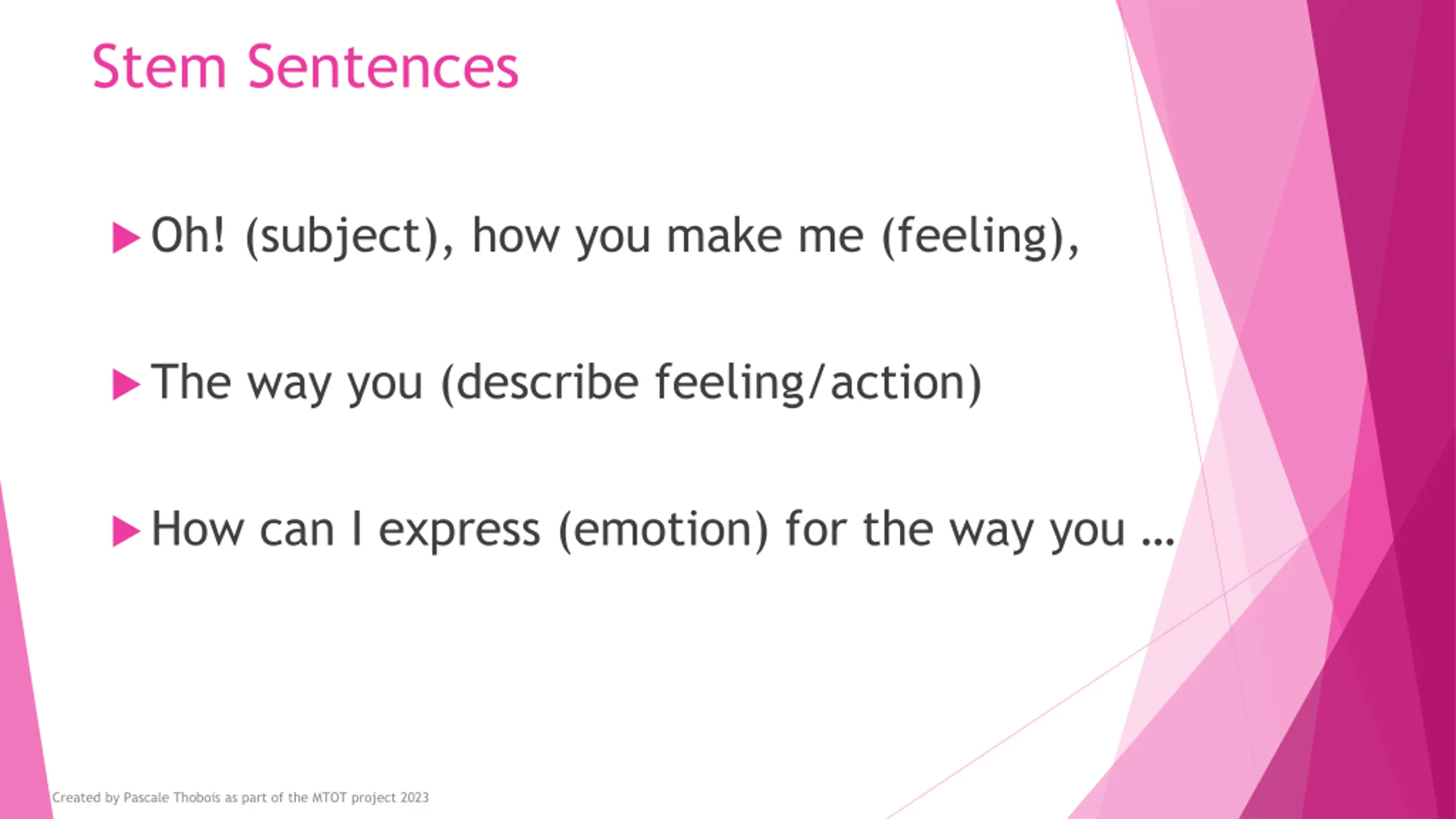 Stem Sentences

Oh! (subject), how you make me (feeling),

The way you (describe feeling/action)

How can I express (emotion) for the way you …

Created by Pascale Thobois as part of the MTOT project 2023